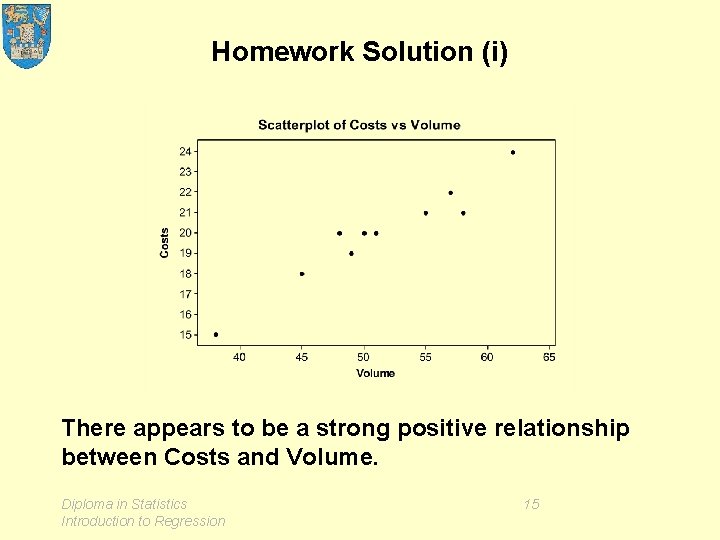 Homework Solution (i)

Scatterplot of Costs vs Volume

Costs

24
23
22
21
20
19
18
17
16
15

40 45 50 55 60 65

Volume

There appears to be a strong positive relationship between Costs and Volume.

Diploma in Statistics
Introduction to Regression

15